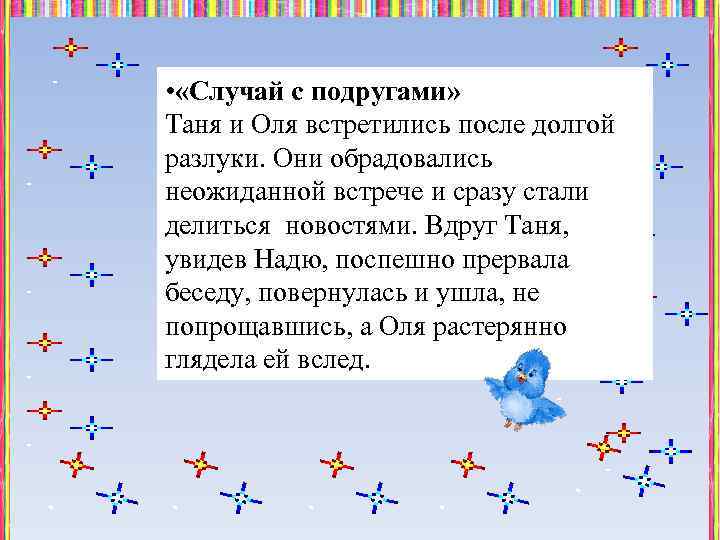 •«Случай с подругами»
Таня и Оля встретились после долгой разлуки. Они обрадовались неожиданной встрече и сразу стали делиться  новостями. Вдруг Таня, увидев Надю, поспешно прервала беседу, повернулась и ушла, не попрощавшись, а Оля растерянно глядела ей вслед.